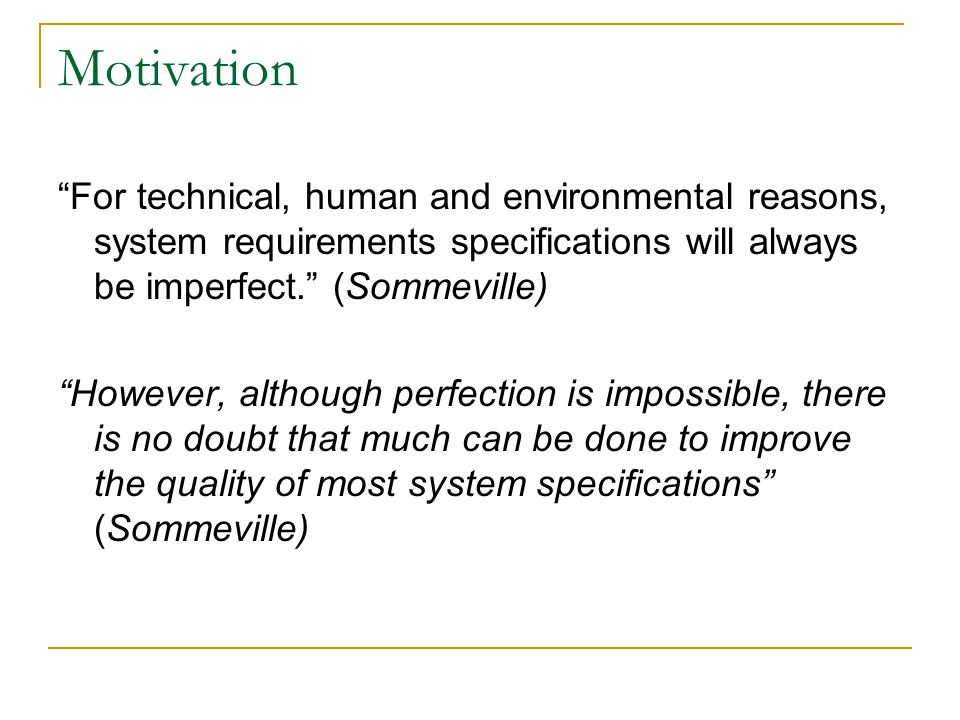 Motivation

“For technical, human and environmental reasons, system requirements specifications will always be imperfect.” (Sommeville)

“However, although perfection is impossible, there is no doubt that much can be done to improve the quality of most system specifications” (Sommeville)